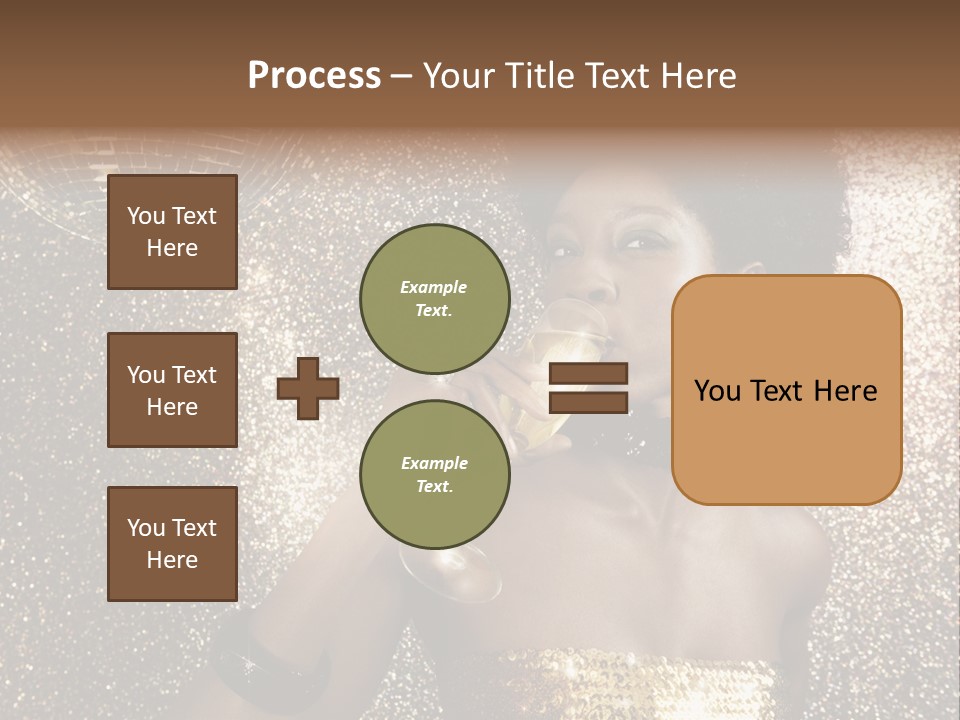 Process – Your Title Text Here

You Text Here

You Text Here

You Text Here

Example Text.

Example Text.

You Text Here